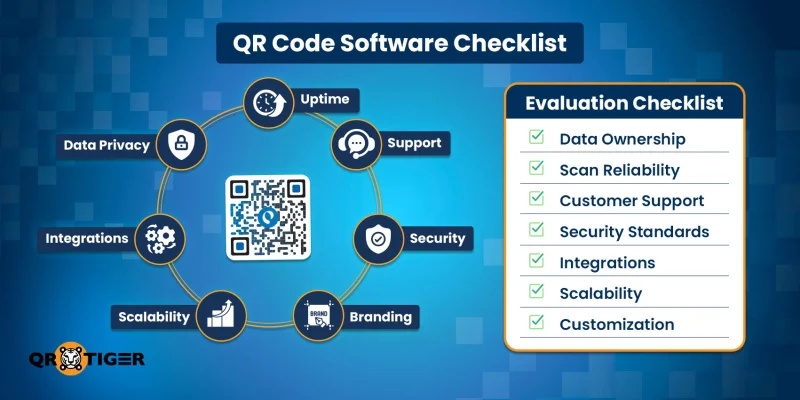 QR Code Software Checklist

Uptime
Support
Security
Branding
Scalability
Integrations
Data Privacy

BRAND

Evaluation Checklist
Data Ownership
Scan Reliability
Customer Support
Security Standards
Integrations
Scalability
Customization

QR TIGER